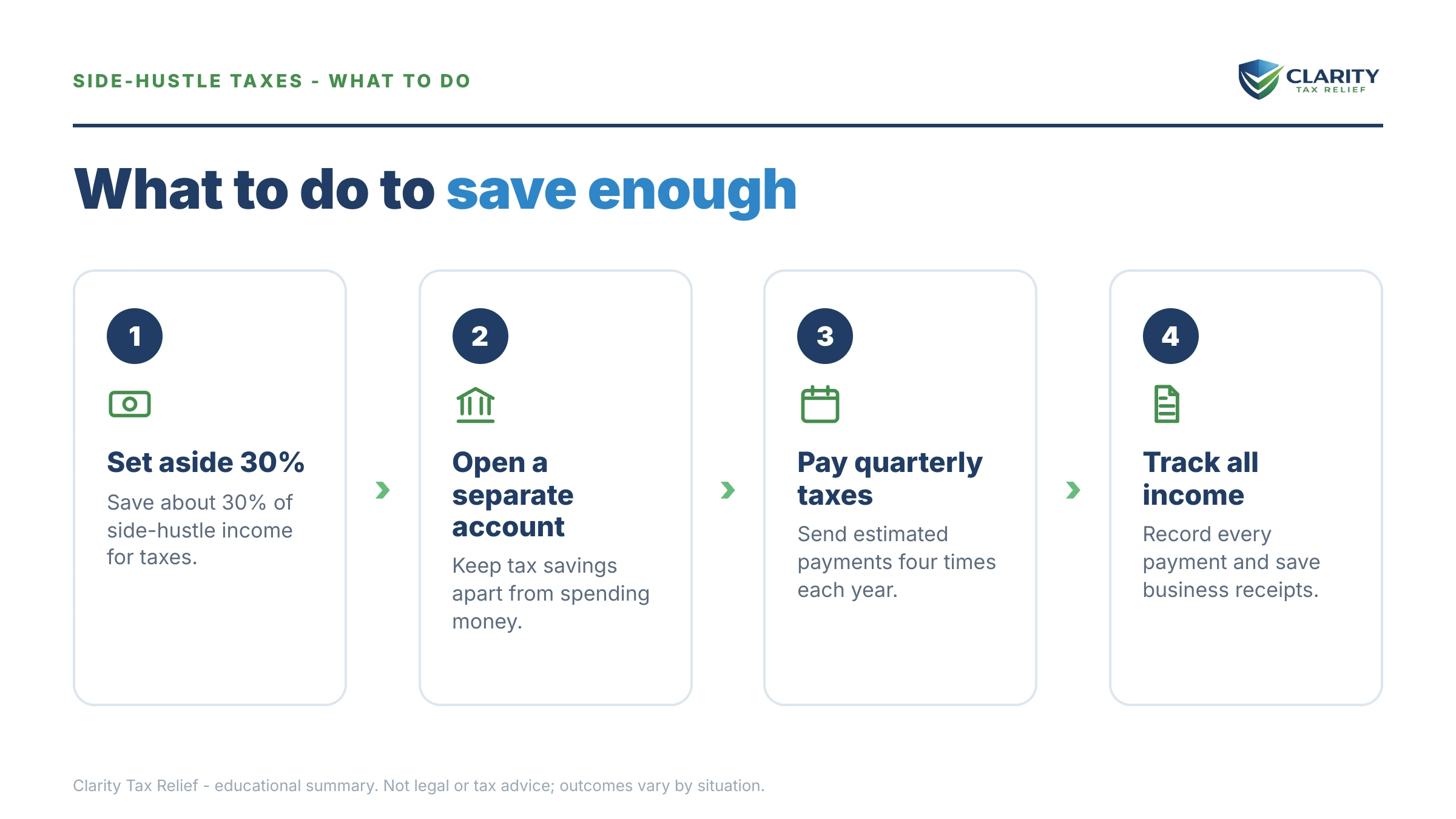 SIDE-HUSTLE TAXES - WHAT TO DO

CLARITY
TAX RELIEF

What to do to save enough

1

Set aside 30%

Save about 30% of side-hustle income for taxes.

2

Open a separate account

Keep tax savings apart from spending money.

3

Pay quarterly taxes

Send estimated payments four times each year.

4

Track all income

Record every payment and save business receipts.

Clarity Tax Relief - educational summary. Not legal or tax advice; outcomes vary by situation.